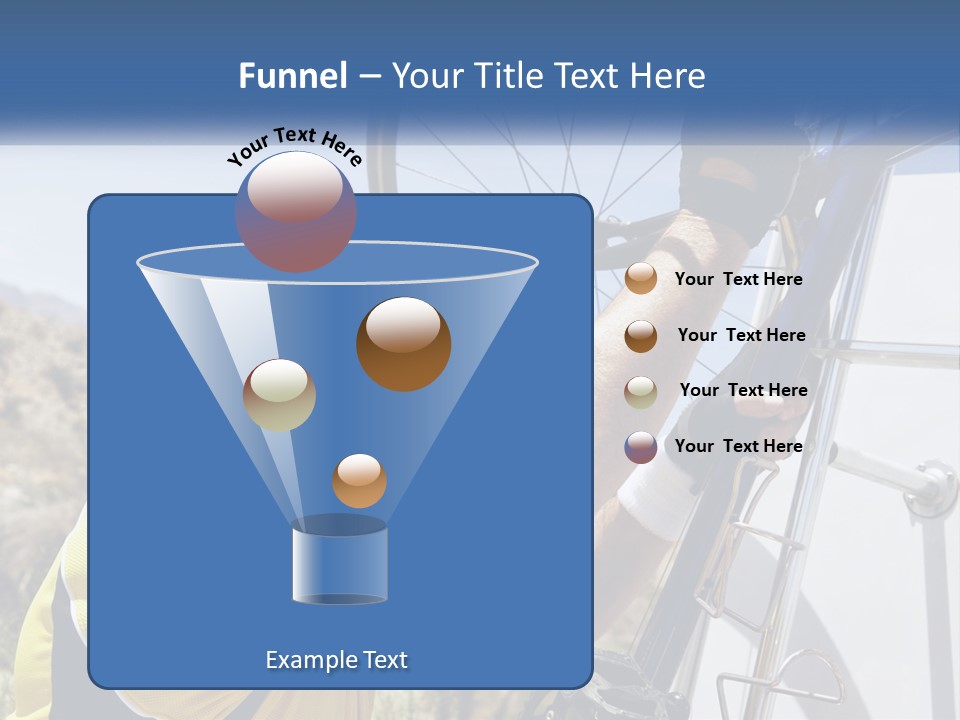 Funnel – Your Title Text Here

Your Text Here

Your Text Here

Your Text Here

Your Text Here

Your Text Here

Example Text